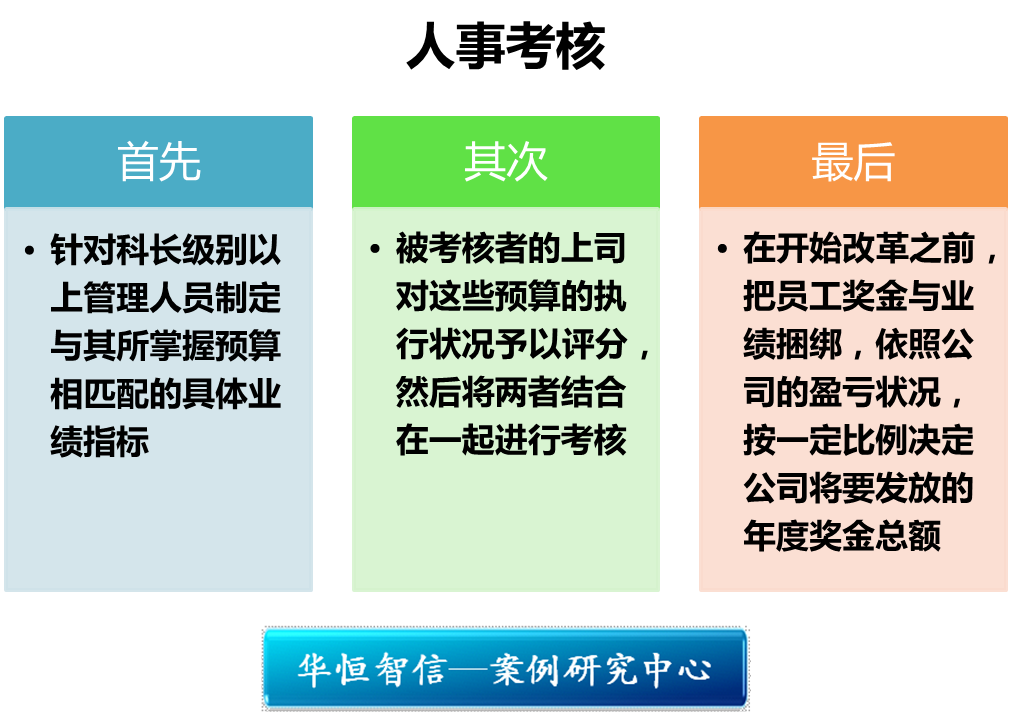 人事考核

首先

• 针对科长级别以上管理人员制定与其所掌握预算相匹配的具体业绩指标

其次

• 被考核者的上司对这些预算的执行状况予以评分，然后将两者结合在一起进行考核

最后

• 在开始改革之前，把员工奖金与业绩捆绑，依照公司的盈亏状况，按一定比例决定公司将要发放的年度奖金总额

华恒智信—案例研究中心